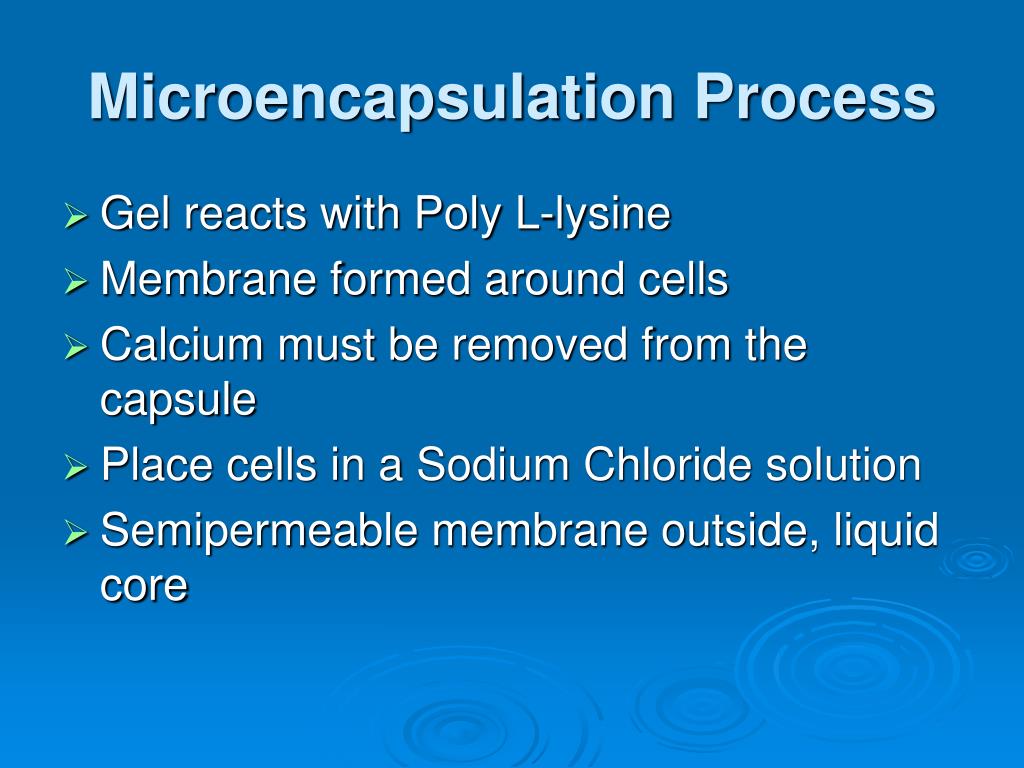 Microencapsulation Process

➢ Gel reacts with Poly L-lysine
➢ Membrane formed around cells
➢ Calcium must be removed from the capsule
➢ Place cells in a Sodium Chloride solution
➢ Semipermeable membrane outside, liquid core